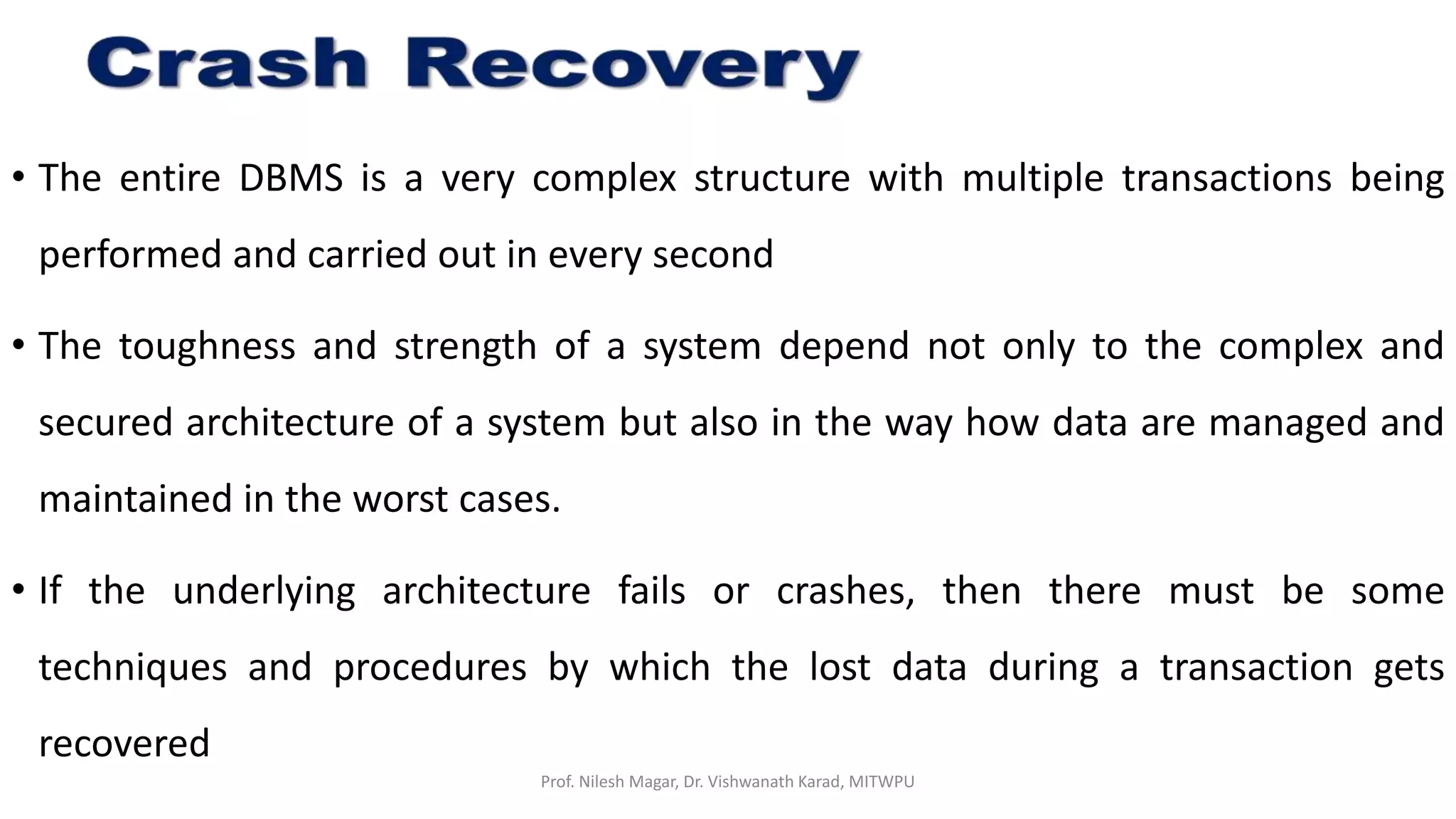 Crash Recovery

• The entire DBMS is a very complex structure with multiple transactions being performed and carried out in every second

• The toughness and strength of a system depend not only to the complex and secured architecture of a system but also in the way how data are managed and maintained in the worst cases.

• If the underlying architecture fails or crashes, then there must be some techniques and procedures by which the lost data during a transaction gets recovered

Prof. Nilesh Magar, Dr. Vishwanath Karad, MITWPU